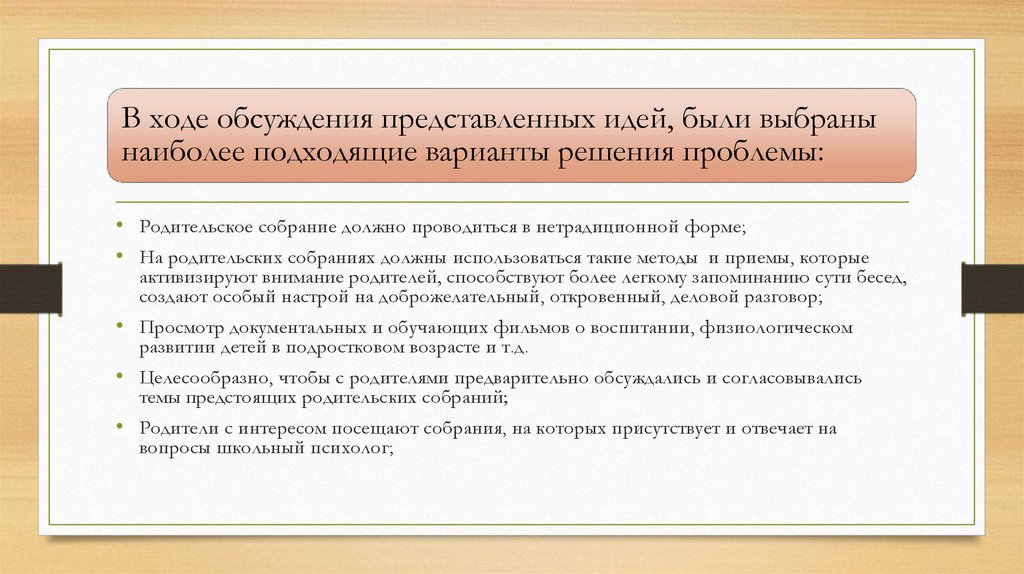 В ходе обсуждения представленных идей, были выбраны наиболее подходящие варианты решения проблемы:

• Родительское собрание должно проводиться в нетрадиционной форме;

• На родительских собраниях должны использоваться такие методы и приемы, которые активизируют внимание родителей, способствуют более легкому запоминанию сути бесед, создают особый настрой на доброжелательный, откровенный, деловой разговор;

• Просмотр документальных и обучающих фильмов о воспитании, физиологическом развитии детей в подростковом возрасте и т.д.

• Целесообразно, чтобы с родителями предварительно обсуждались и согласовывались темы предстоящих родительских собраний;

• Родители с интересом посещают собрания, на которых присутствует и отвечает на вопросы школьный психолог;